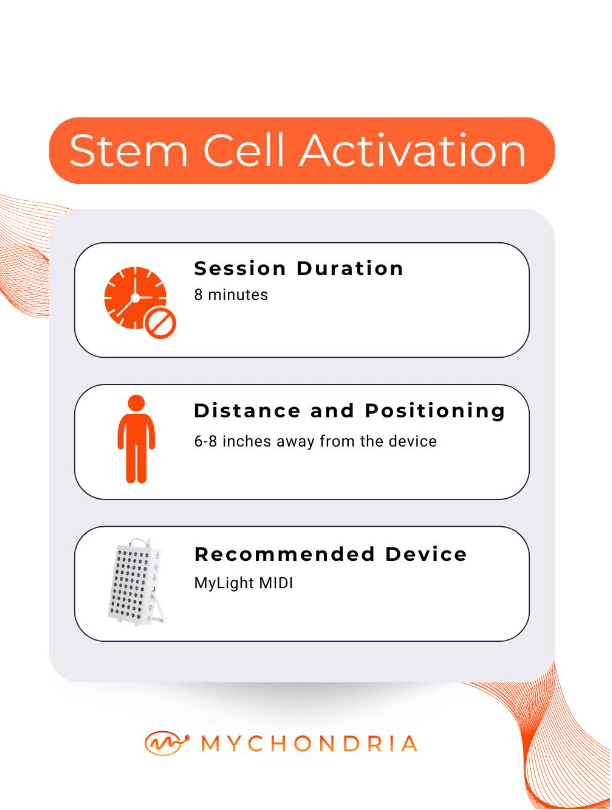 Stem Cell Activation

Session Duration
8 minutes

Distance and Positioning
6-8 inches away from the device

Recommended Device
MyLight MIDI

MYCHONDRIA